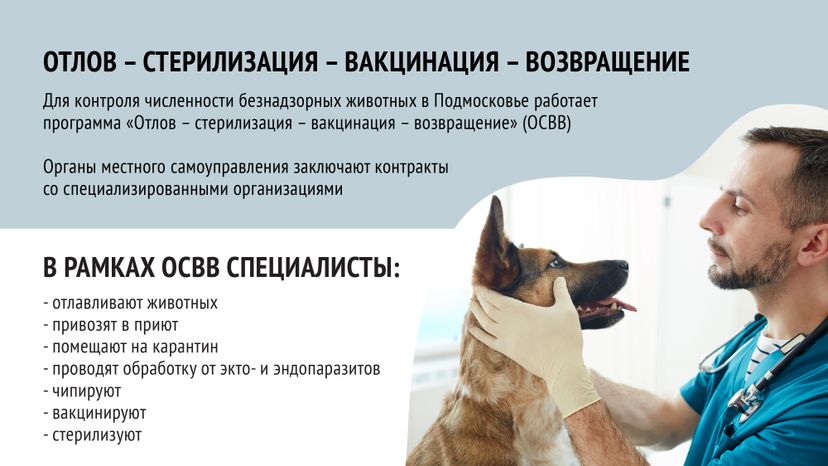 ОТЛОВ – СТЕРИЛИЗАЦИЯ – ВАКЦИНАЦИЯ – ВОЗВРАЩЕНИЕ

Для контроля численности безнадзорных животных в Подмосковье работает программа «Отлов – стерилизация – вакцинация – возвращение» (ОСВВ)

Органы местного самоуправления заключают контракты со специализированными организациями

В РАМКАХ ОСВВ СПЕЦИАЛИСТЫ:

- отлавливают животных
- привозят в приют
- помещают на карантин
- проводят обработку от экто- и эндопаразитов
- чипируют
- вакцинируют
- стерилизуют